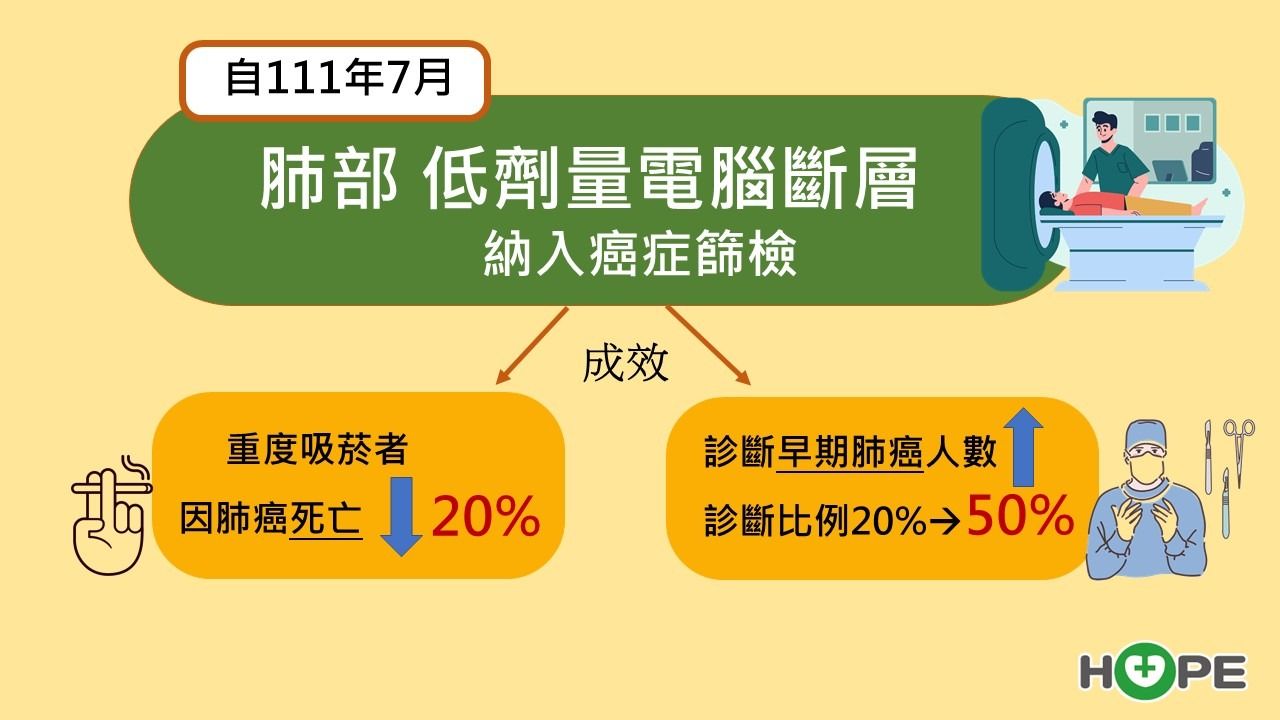 自111年7月

肺部 低劑量電腦斷層
納入癌症篩檢

成效

重度吸菸者
因肺癌死亡 20%

診斷早期肺癌人數
診斷比例20%→50%

HOPE